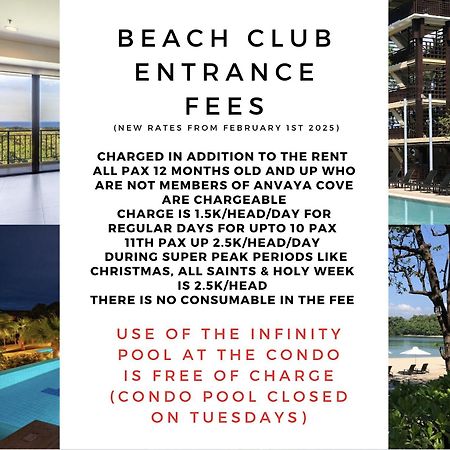 BEACH CLUB ENTRANCE FEES

(NEW RATES FROM FEBRUARY 1ST 2025)

CHARGED IN ADDITION TO THE RENT
ALL PAX 12 MONTHS OLD AND UP WHO ARE NOT MEMBERS OF ANVAYA COVE ARE CHARGEABLE
CHARGE IS 1.5K/HEAD/DAY FOR REGULAR DAYS FOR UPTO 10 PAX
11TH PAX UP 2.5K/HEAD/DAY
DURING SUPER PEAK PERIODS LIKE CHRISTMAS, ALL SAINTS & HOLY WEEK IS 2.5K/HEAD
THERE IS NO CONSUMABLE IN THE FEE

USE OF THE INFINITY POOL AT THE CONDO IS FREE OF CHARGE (CONDO POOL CLOSED ON TUESDAYS)